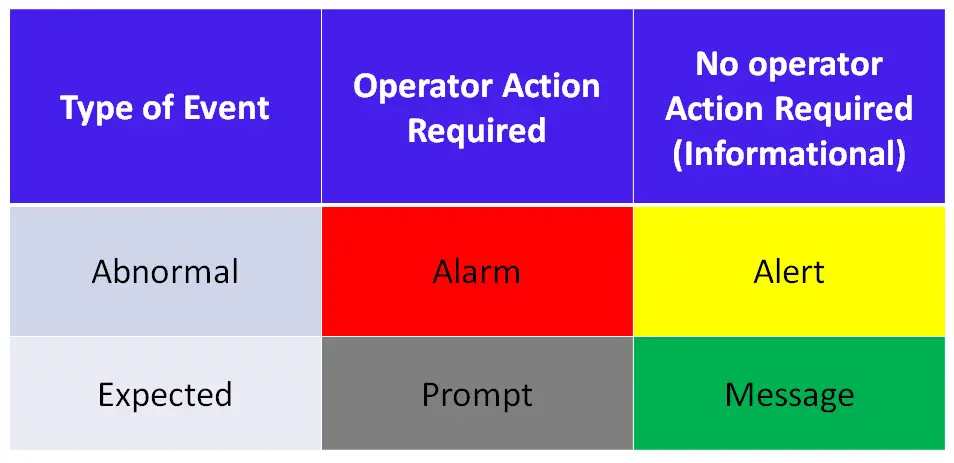 | Type of Event | Operator Action Required | No operator Action Required (Informational) |
|---|---|---|
| Abnormal | Alarm | Alert |
| Expected | Prompt | Message |